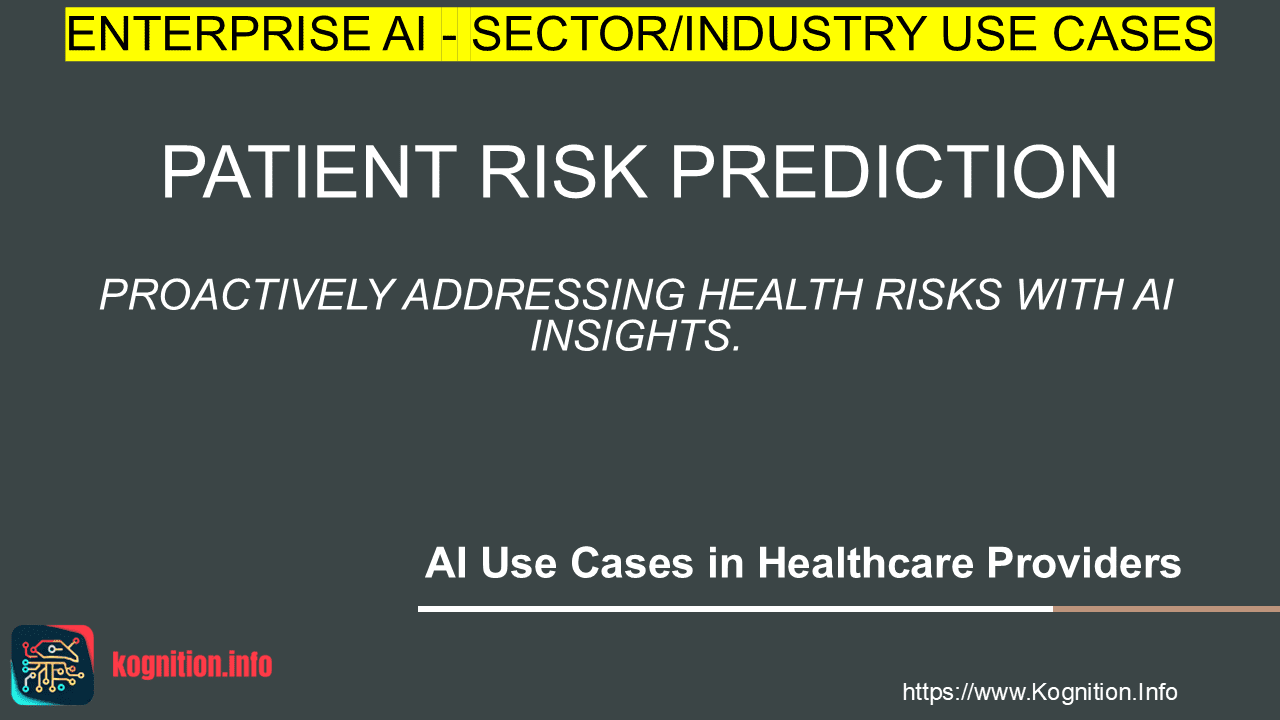 ENTERPRISE AI - SECTOR/INDUSTRY USE CASES

PATIENT RISK PREDICTION

PROACTIVELY ADDRESSING HEALTH RISKS WITH AI INSIGHTS.

AI Use Cases in Healthcare Providers

kognition.info

https://www.Kognition.Info